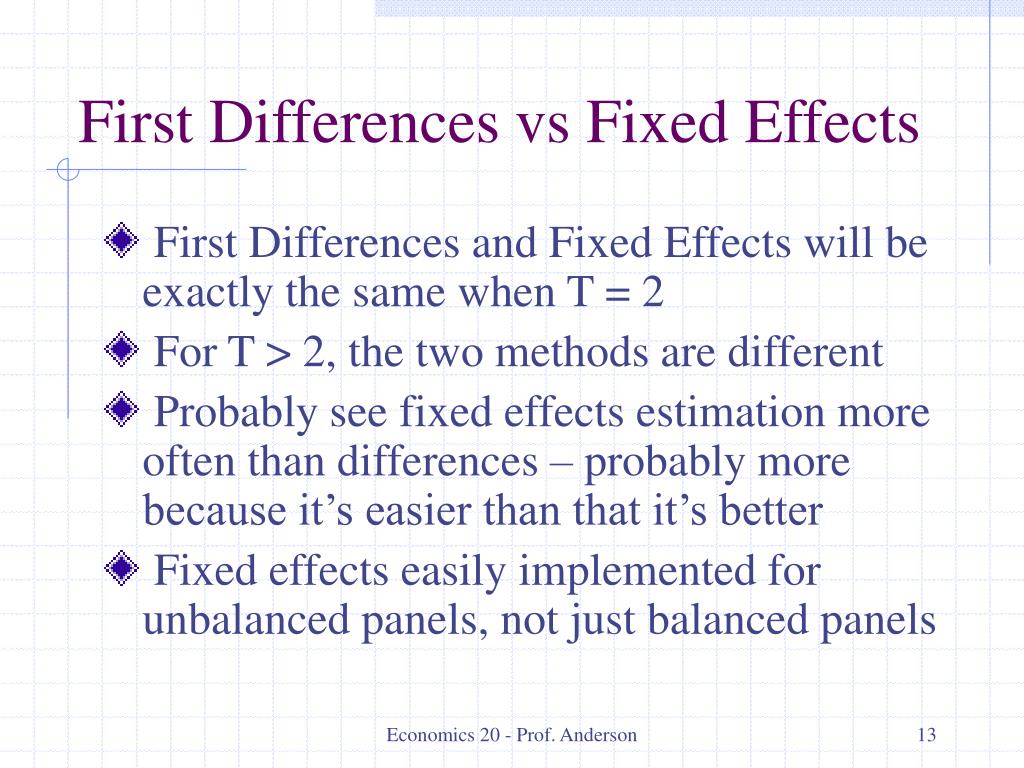 First Differences vs Fixed Effects

First Differences and Fixed Effects will be exactly the same when T = 2

For T > 2, the two methods are different

Probably see fixed effects estimation more often than differences – probably more because it’s easier than that it’s better

Fixed effects easily implemented for unbalanced panels, not just balanced panels

Economics 20 - Prof. Anderson

13